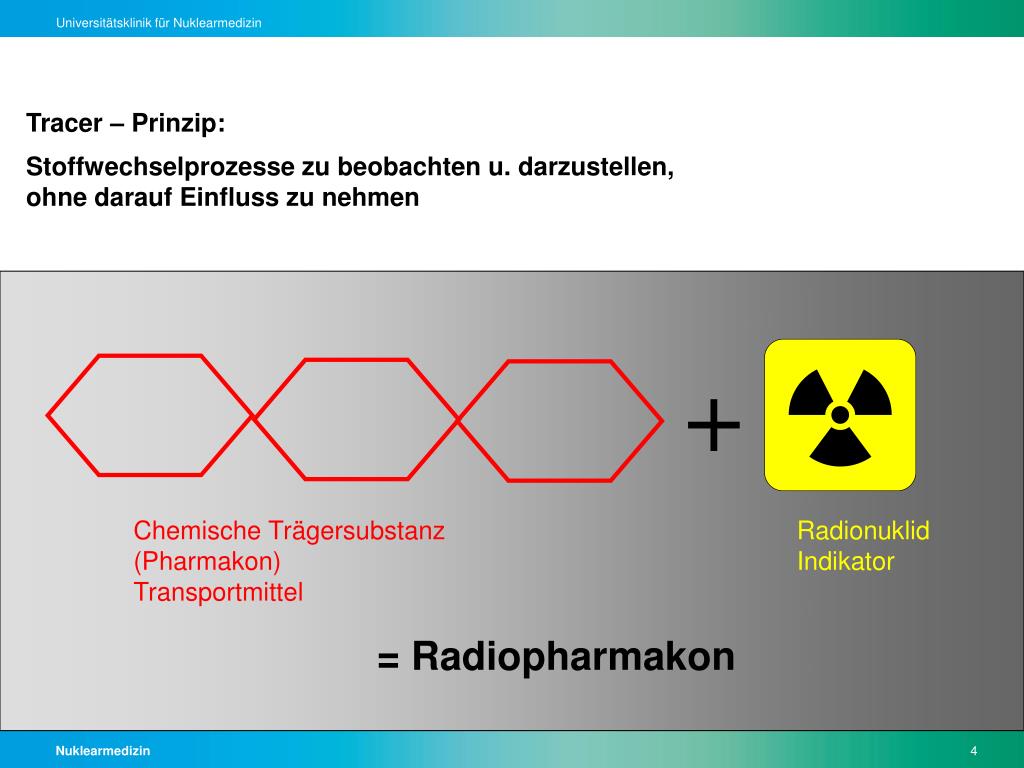 Universitätsklinik für Nuklearmedizin

Tracer – Prinzip:

Stoffwechselprozesse zu beobachten u. darzustellen, ohne darauf Einfluss zu nehmen

+

Chemische Trägersubstanz
(Pharmakon)
Transportmittel

Radionuklid
Indikator

= Radiopharmakon

Nuklearmedizin

4